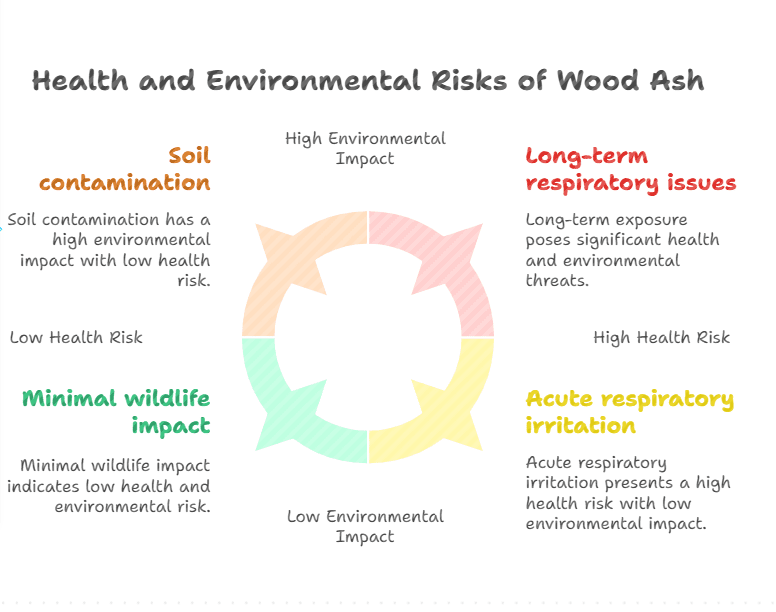 Health and Environmental Risks of Wood Ash

High Environmental Impact

Soil contamination

Soil contamination has a high environmental impact with low health risk.

Long-term respiratory issues

Long-term exposure poses significant health and environmental threats.

Low Health Risk

High Health Risk

Minimal wildlife impact

Minimal wildlife impact indicates low health and environmental risk.

Acute respiratory irritation

Acute respiratory irritation presents a high health risk with low environmental impact.

Low Environmental Impact